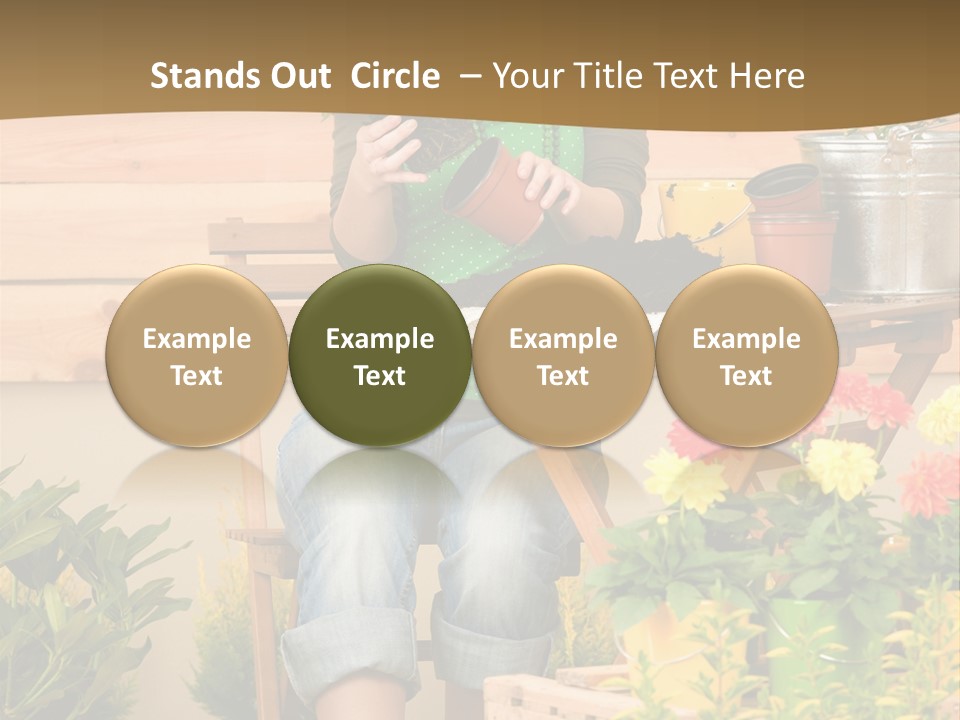 Stands Out Circle – Your Title Text Here

Example Text

Example Text

Example Text

Example Text